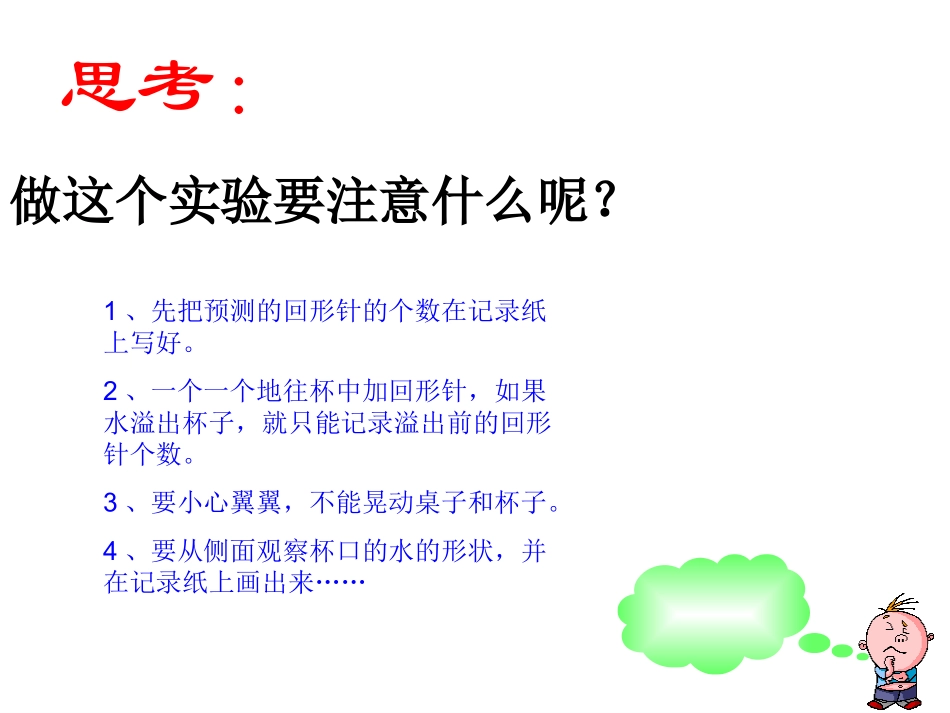 思考：

做这个实验要注意什么呢？

1、先把预测的回形针的个数在记录纸上写好。

2、一个一个地往杯中加回形针，如果水溢出杯子，就只能记录溢出前的回形针个数。

3、要小心翼翼，不能晃动桌子和杯子。

4、要从侧面观察杯口的水的形状，并在记录纸上画出来……